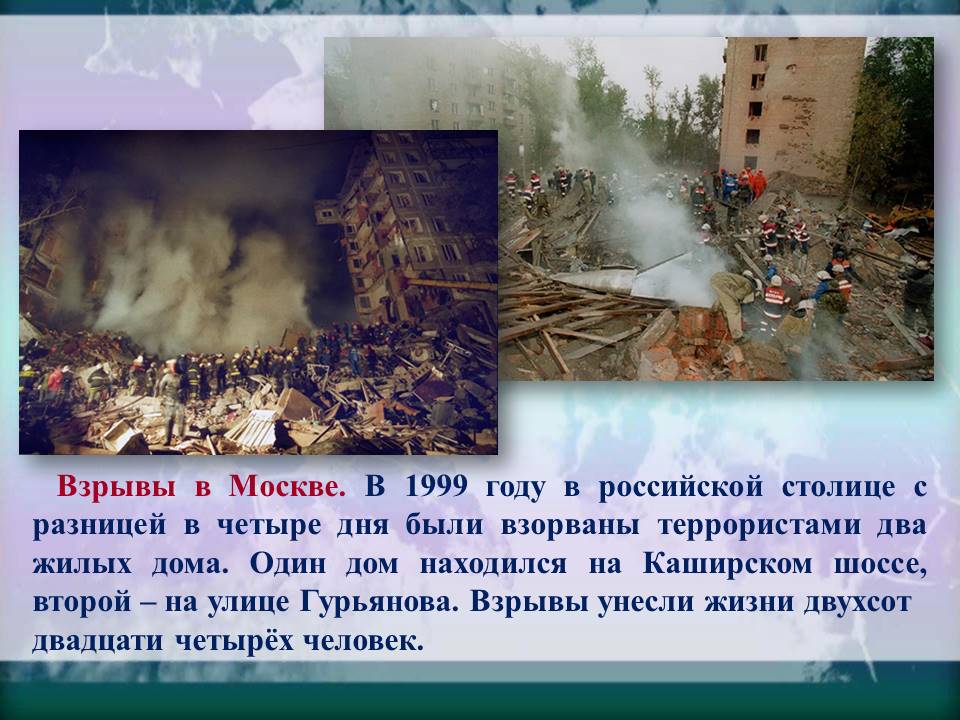 Взрывы в Москве. В 1999 году в российской столице с разницей в четыре дня были взорваны террористами два жилых дома. Один дом находился на Каширском шоссе, второй – на улице Гурьянова. Взрывы унесли жизни двухсот двадцати четырёх человек.